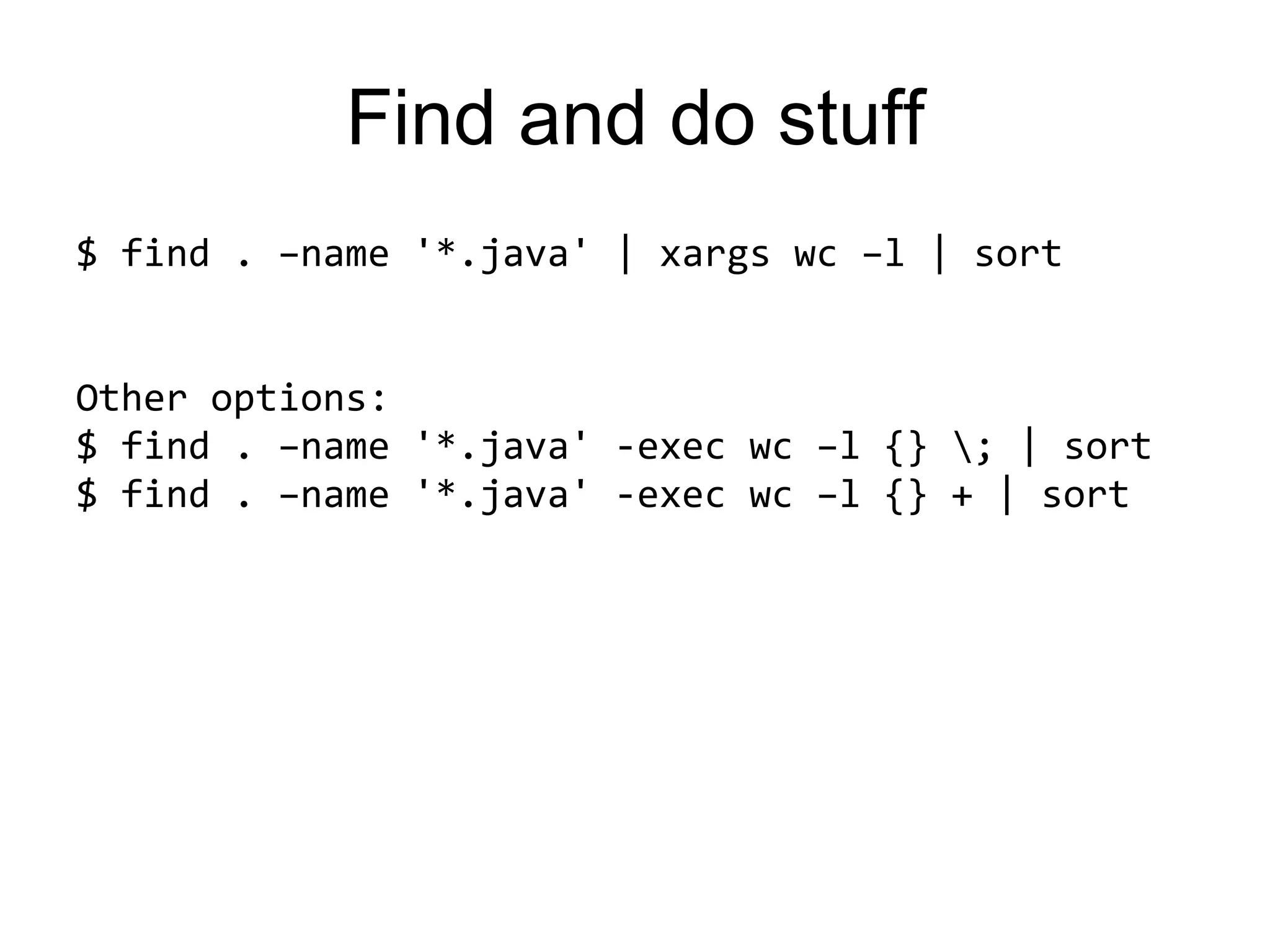 Find and do stuff

$ find . –name '*.java' | xargs wc –l | sort

Other options:
$ find . –name '*.java' -exec wc –l {} \; | sort
$ find . –name '*.java' -exec wc –l {} + | sort